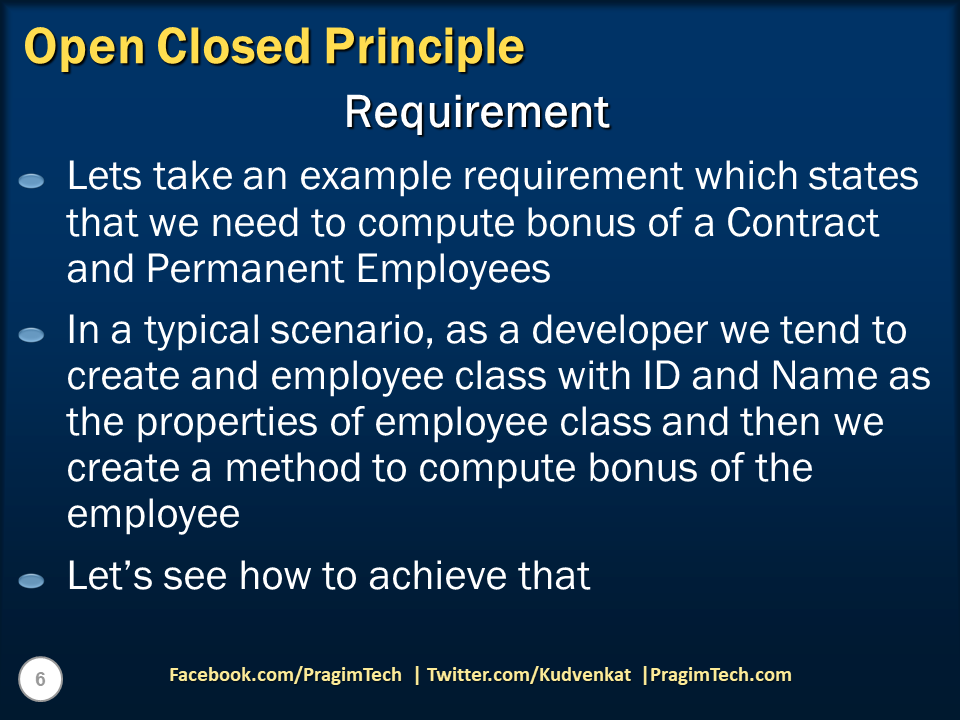 Open Closed Principle

Requirement

Lets take an example requirement which states that we need to compute bonus of a Contract and Permanent Employees

In a typical scenario, as a developer we tend to create and employee class with ID and Name as the properties of employee class and then we create a method to compute bonus of the employee

Let’s see how to achieve that

6

Facebook.com/PragimTech | Twitter.com/Kudvenkat |PragimTech.com